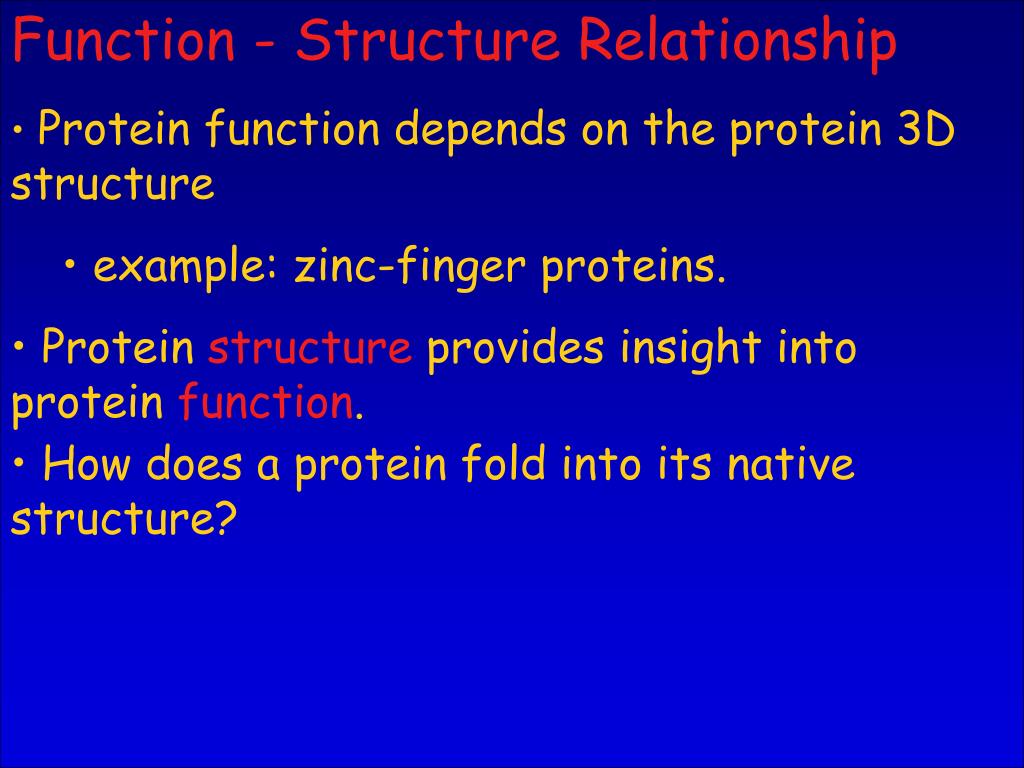 Function - Structure Relationship

• Protein function depends on the protein 3D structure

• example: zinc-finger proteins.

• Protein structure provides insight into protein function.

• How does a protein fold into its native structure?